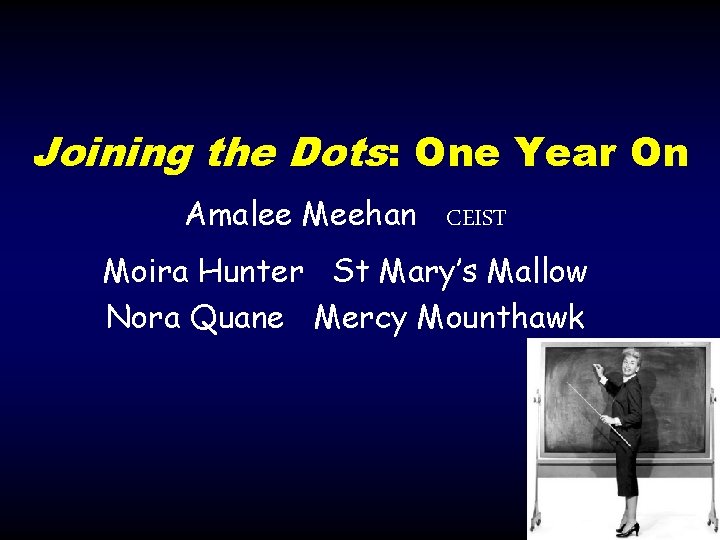 Joining the Dots: One Year On

Amalee Meehan CEIST

Moira Hunter St Mary's Mallow
Nora Quane Mercy Mounthawk